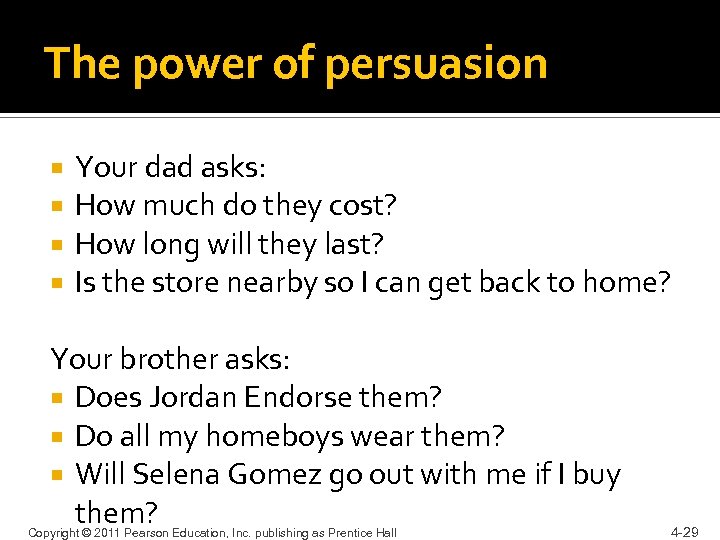 The power of persuasion

- Your dad asks:
- How much do they cost?
- How long will they last?
- Is the store nearby so I can get back to home?

Your brother asks:
- Does Jordan Endorse them?
- Do all my homeboys wear them?
- Will Selena Gomez go out with me if I buy them?

Copyright © 2011 Pearson Education, Inc. publishing as Prentice Hall

4-29